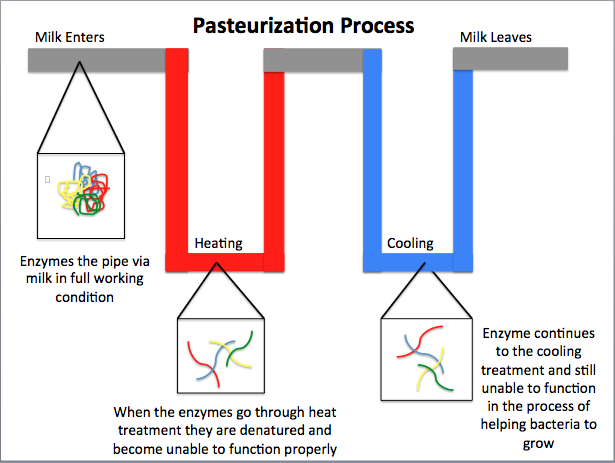 Pasteurization Process

Milk Enters

Milk Leaves

Heating

Cooling

Enzymes the pipe via milk in full working condition

When the enzymes go through heat treatment they are denatured and become unable to function properly

Enzyme continues to the cooling treatment and still unable to function in the process of helping bacteria to grow